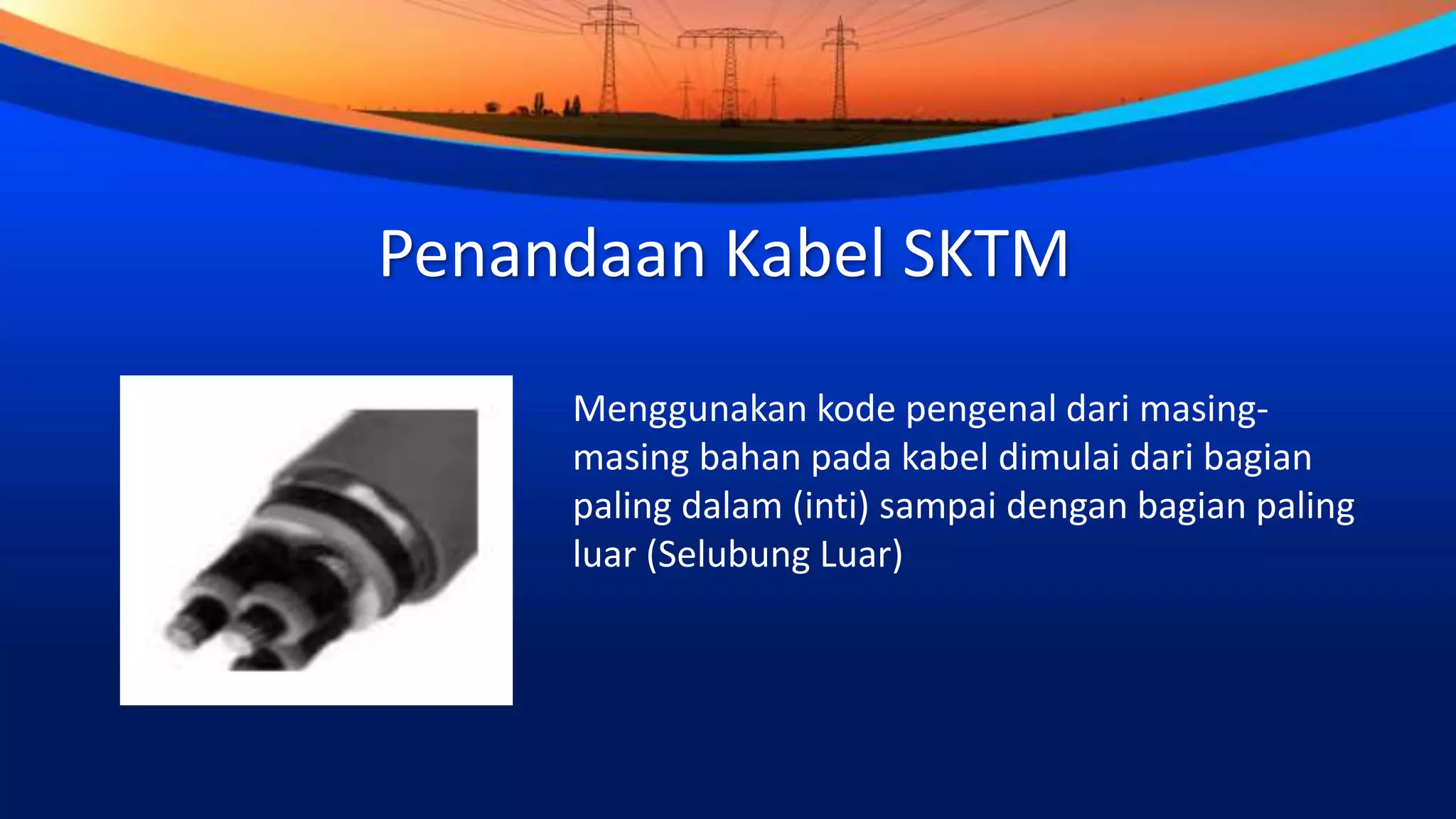 Penandaan Kabel SKTM

Menggunakan kode pengenal dari masing-masing bahan pada kabel dimulai dari bagian paling dalam (inti) sampai dengan bagian paling luar (Selubung Luar)